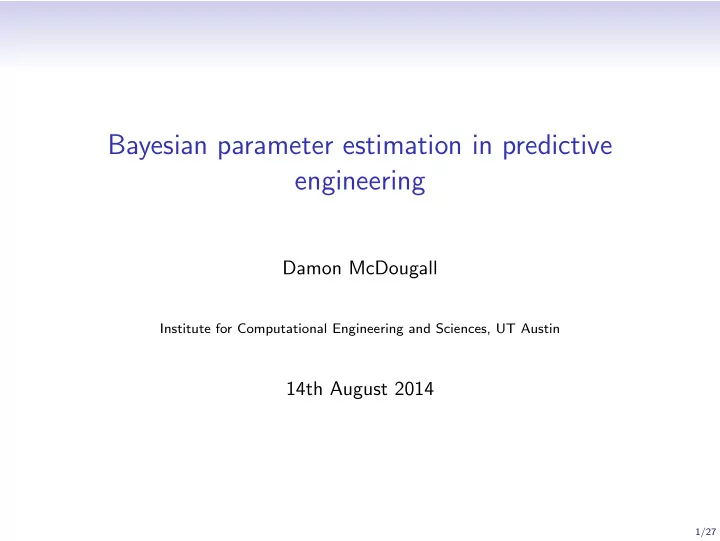 Bayesian parameter estimation in predictive engineering

Damon McDougall

Institute for Computational Engineering and Sciences, UT Austin

14th August 2014

1/27